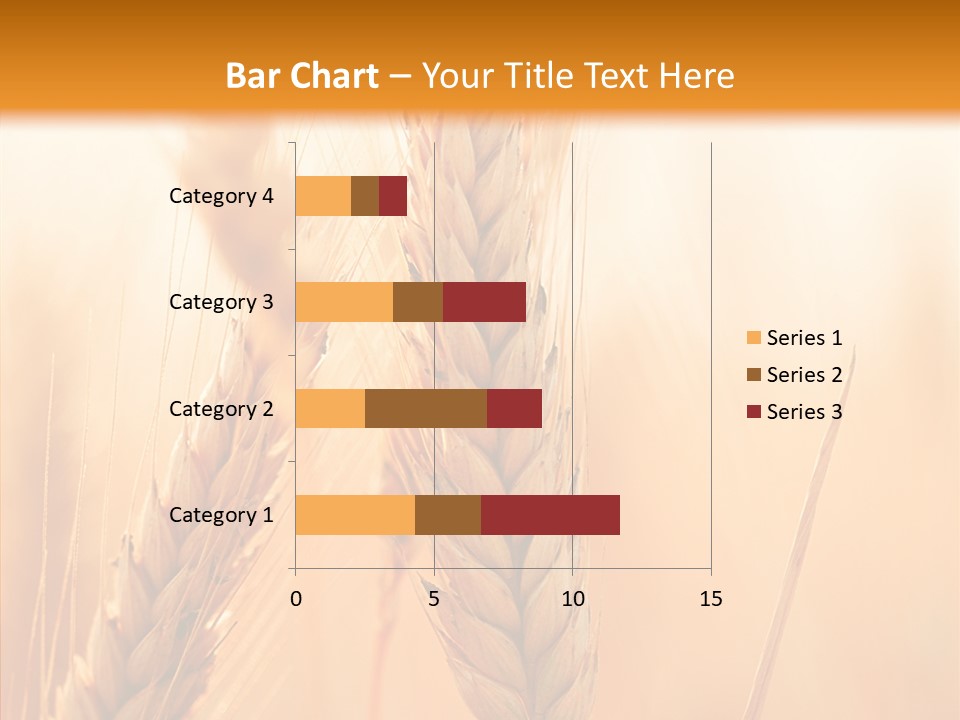 Bar Chart – Your Title Text Here

Category 4
Category 3
Category 2
Category 1

0
5
10
15

Series 1
Series 2
Series 3